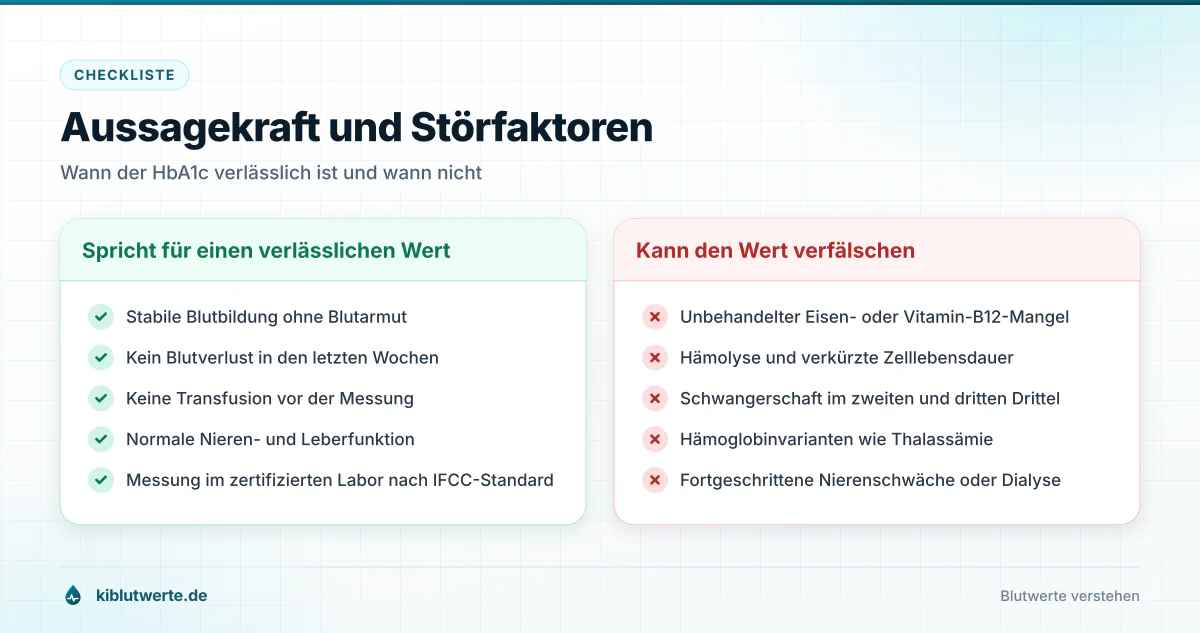 CHECKLISTE

Aussagekraft und Störfaktoren

Wann der HbA1c verlässlich ist und wann nicht

Spricht für einen verlässlichen Wert

Stabile Blutbildung ohne Blutarmut
Kein Blutverlust in den letzten Wochen
Keine Transfusion vor der Messung
Normale Nieren- und Leberfunktion
Messung im zertifizierten Labor nach IFCC-Standard

Kann den Wert verfälschen

Unbehandelter Eisen- oder Vitamin-B12-Mangel
Hämolyse und verkürzte Zelllebensdauer
Schwangerschaft im zweiten und dritten Drittel
Hämoglobinvarianten wie Thalassämie
Fortgeschrittene Nierenschwäche oder Dialyse

kiblutwerte.de

Blutwerte verstehen